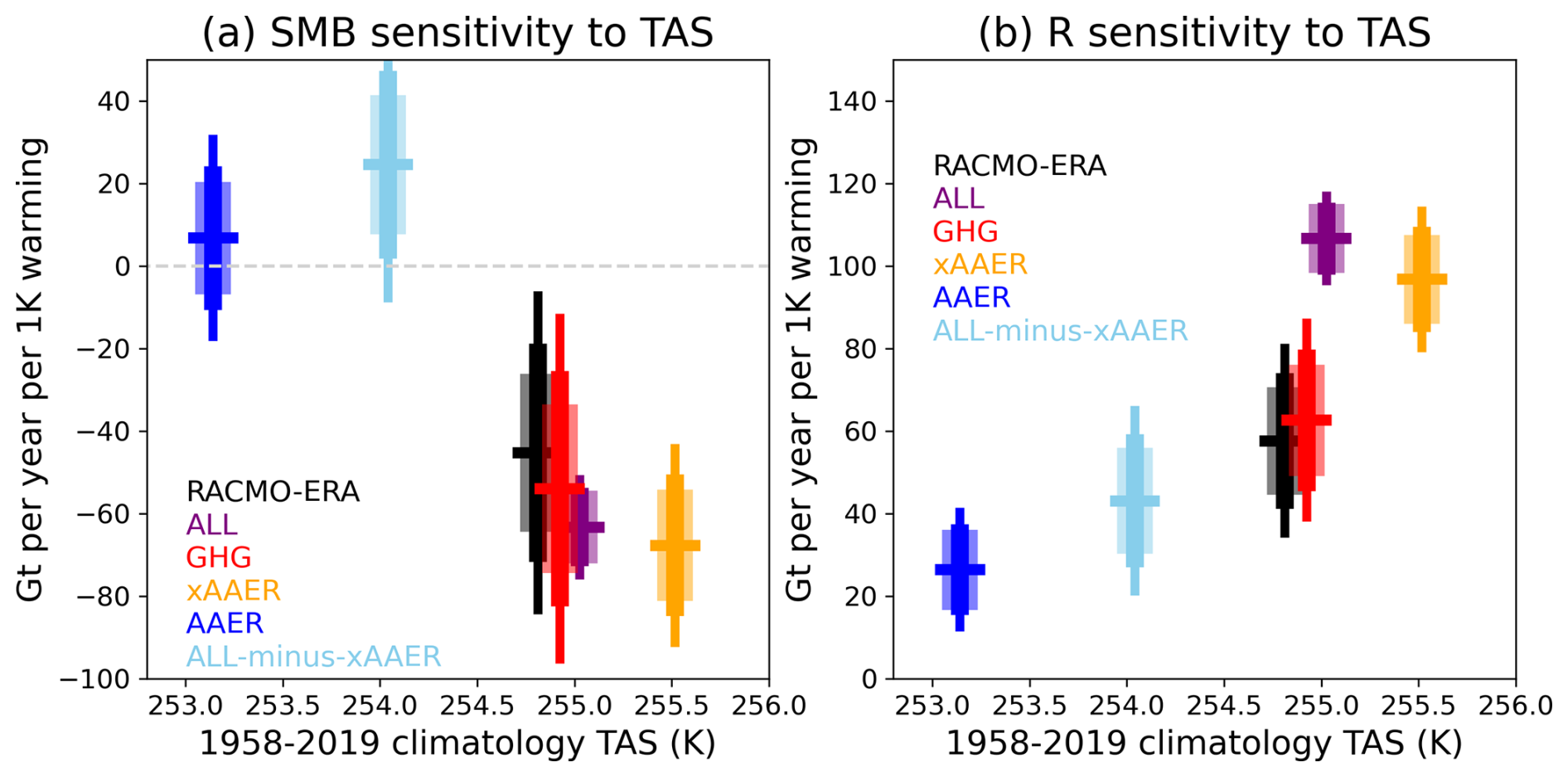 (a) SMB sensitivity to TAS

Gt per year per 1K warming

40
20
0
−20
−40
−60
−80
−100

RACMO-ERA
ALL
GHG
xAAER
AAER
ALL-minus-xAAER

253.0 253.5 254.0 254.5 255.0 255.5 256.0

1958-2019 climatology TAS (K)

(b) R sensitivity to TAS

Gt per year per 1K warming

140
120
100
80
60
40
20
0

RACMO-ERA
ALL
GHG
xAAER
AAER
ALL-minus-xAAER

253.0 253.5 254.0 254.5 255.0 255.5 256.0

1958-2019 climatology TAS (K)